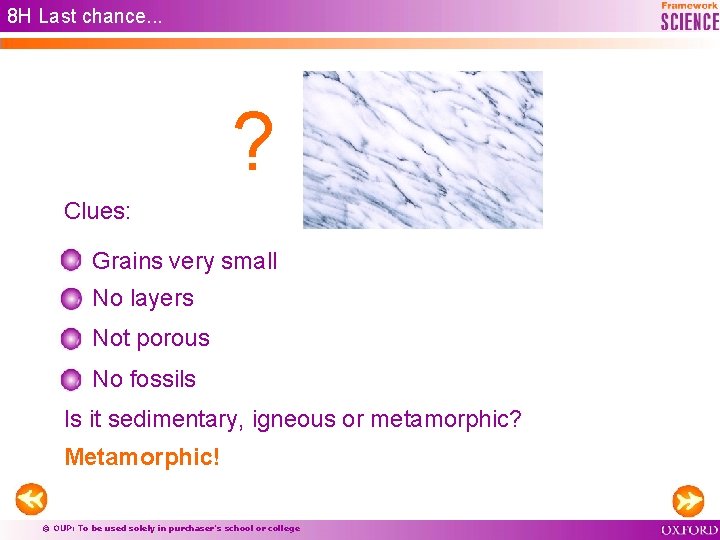 8H Last chance...

Framework SCIENCE

?

Clues:

Grains very small

No layers

Not porous

No fossils

Is it sedimentary, igneous or metamorphic?

Metamorphic!

© OUP: To be used solely in purchaser's school or college

OXFORD